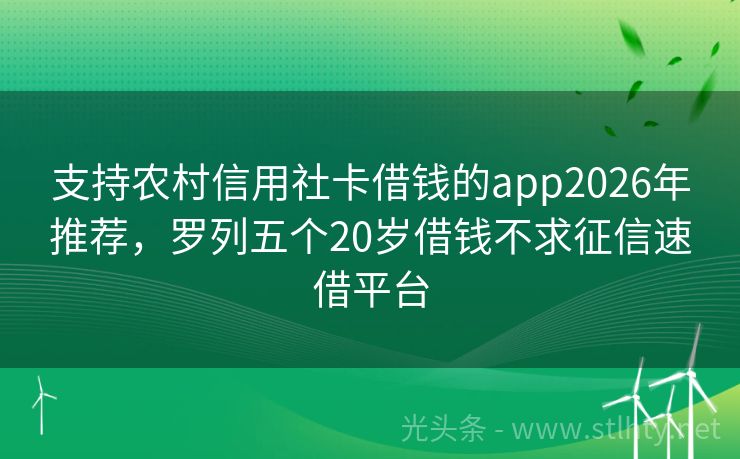 支持农村信用社卡借钱的app2026年推荐，罗列五个20岁借钱不求征信速借平台

光头条 - www.stlhty.net